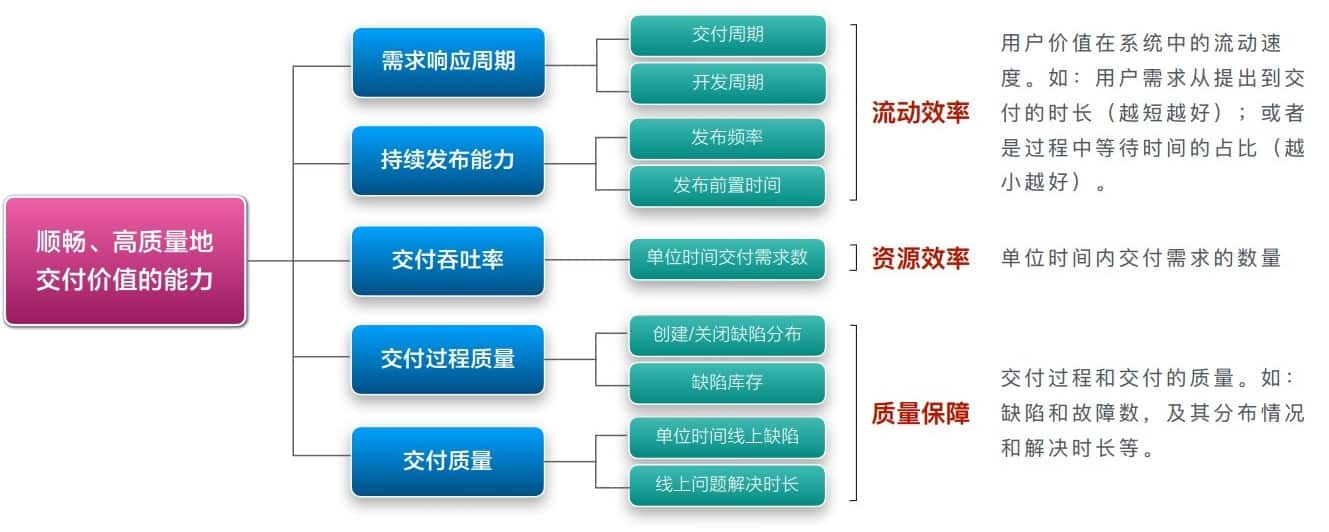 顺畅、高质量地交付价值的能力

需求响应周期
交付周期
开发周期

持续发布能力
发布频率
发布前置时间

流动效率

用户价值在系统中的流动速度。如：用户需求从提出到交付的时长（越短越好）；或者是过程中等待时间的占比（越小越好）。

交付吞吐率
单位时间交付需求数

资源效率

单位时间内交付需求的数量

交付过程质量
创建/关闭缺陷分布
缺陷库存

交付质量
单位时间线上缺陷
线上问题解决时长

质量保障

交付过程和交付的质量。如：缺陷和故障数，及其分布情况和解决时长等。